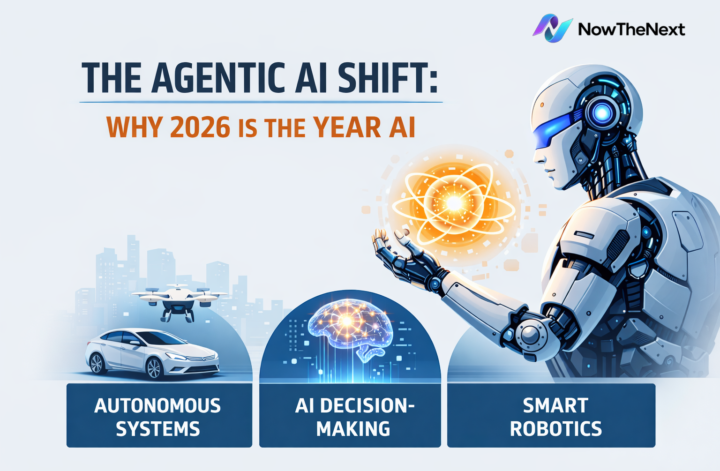 NowTheNext

THE AGENTIC AI SHIFT:

WHY 2026 IS THE YEAR AI

AUTONOMOUS SYSTEMS

AI DECISION-MAKING

SMART ROBOTICS